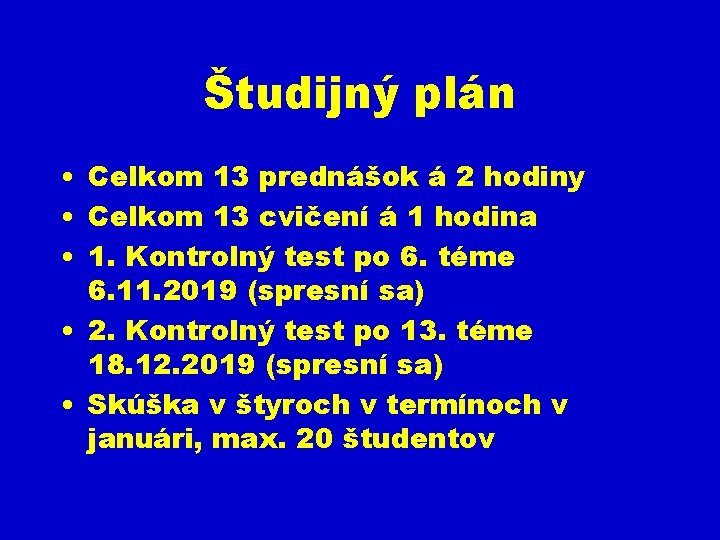 Študijný plán

• Celkom 13 prednášok á 2 hodiny
• Celkom 13 cvičení á 1 hodina
• 1. Kontrolný test po 6. téme 6.11.2019 (spresní sa)
• 2. Kontrolný test po 13. téme 18.12.2019 (spresní sa)
• Skúška v štyroch v termínoch v januári, max. 20 študentov